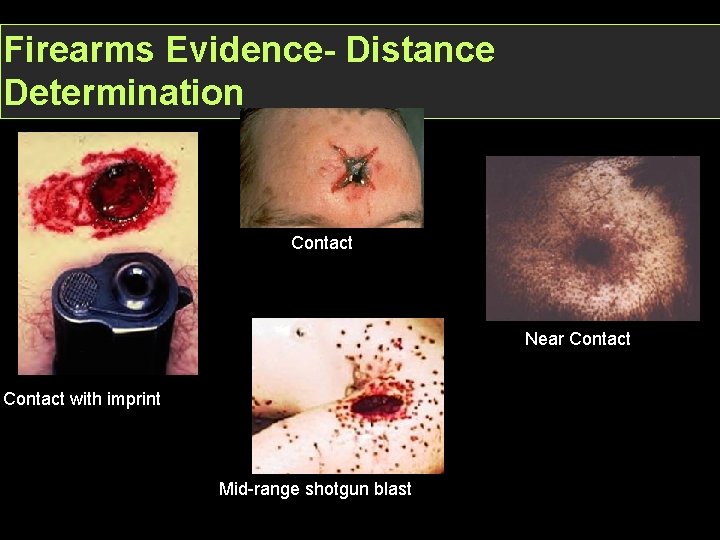 Firearms Evidence- Distance Determination

Contact

Near Contact

Contact with imprint

Mid-range shotgun blast